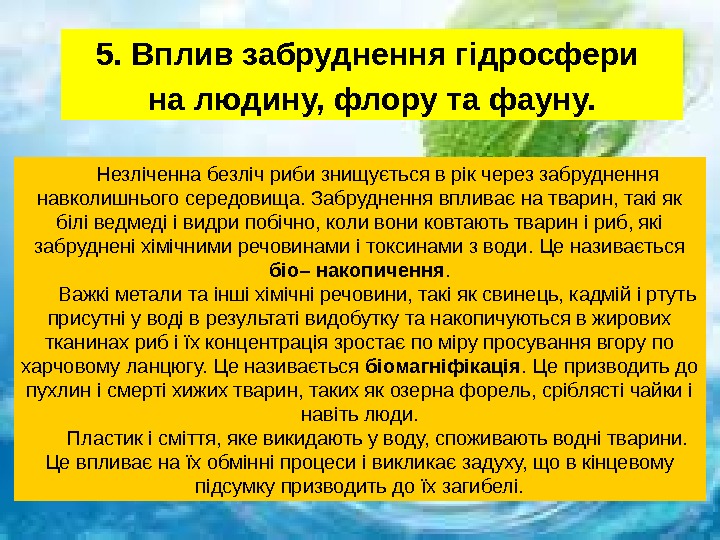 5. Вплив забруднення гідросфери на людину, флору та фауну.

Незліченна безліч риби знищується в рік через забруднення навколишнього середовища. Забруднення впливає на тварин, такі як білі ведмеді і видри побічно, коли вони ковтають тварин і риб, які забруднені хімічними речовинами і токсинами з води. Це називається біо– накопичення.

Важкі метали та інші хімічні речовини, такі як свинець, кадмій і ртуть присутні у воді в результаті видобутку та накопичуються в жирових тканинах риб і їх концентрація зростає по міру просування вгору по харчовому ланцюгу. Це називається біомагніфікація. Це призводить до пухлин і смерті хижих тварин, таких як озерна форель, сріблясті чайки і навіть люди.

Пластик і сміття, яке викидають у воду, споживають водні тварини. Це впливає на їх обмінні процеси і викликає задуху, що в кінцевому підсумку призводить до їх загибелі.